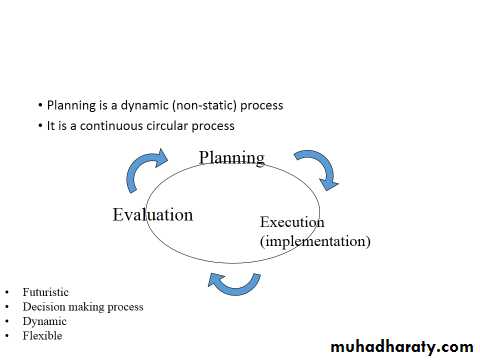 • Planning is a dynamic (non-static) process
• It is a continuous circular process

Planning

Evaluation

Execution
(implementation)

• Futuristic
• Decision making process
• Dynamic
• Flexible

muhadharaty.com